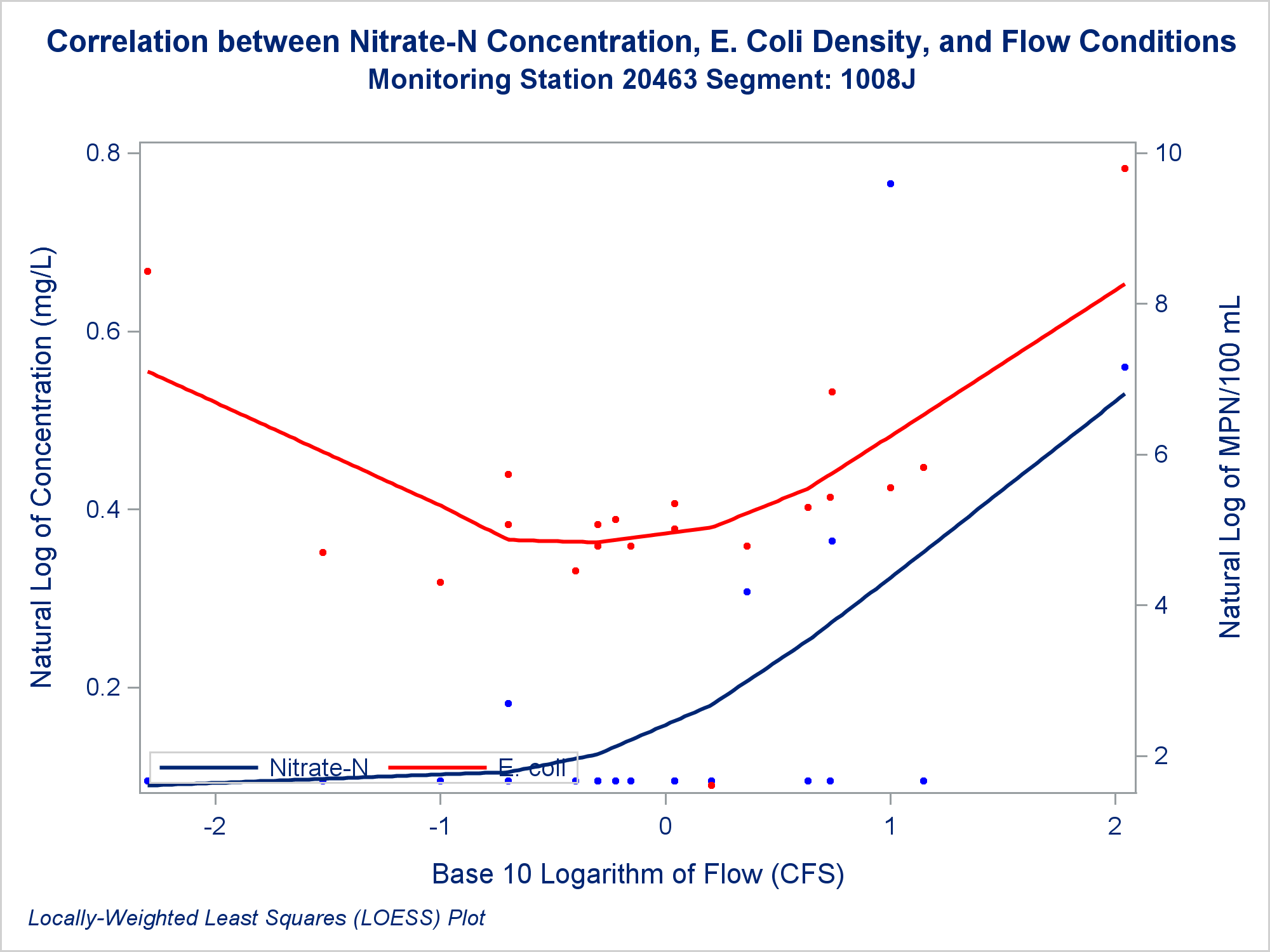 Correlation between Nitrate-N Concentration, E. Coli Density, and Flow Conditions
Monitoring Station 20463 Segment: 1008J

Natural Log of Concentration (mg/L)

0.8
0.6
0.4
0.2

Natural Log of MPN/100 mL

10
8
6
4
2

Nitrate-N
E. coli

-2
-1
0
1
2

Base 10 Logarithm of Flow (CFS)

Locally-Weighted Least Squares (LOESS) Plot